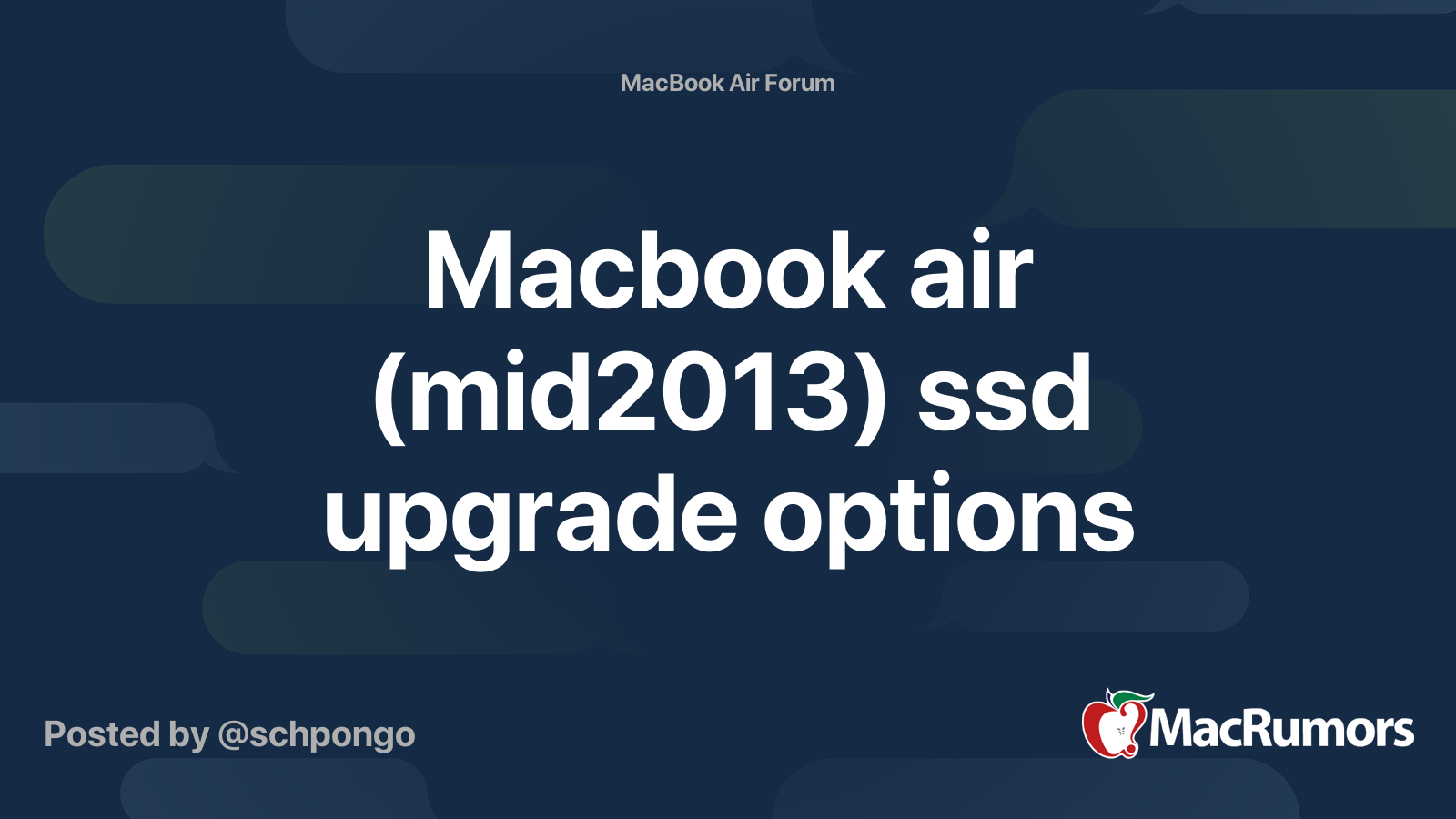 MacBook Air Forum

Macbook air (mid2013) ssd upgrade options

Posted by @schpongo

MacRumors